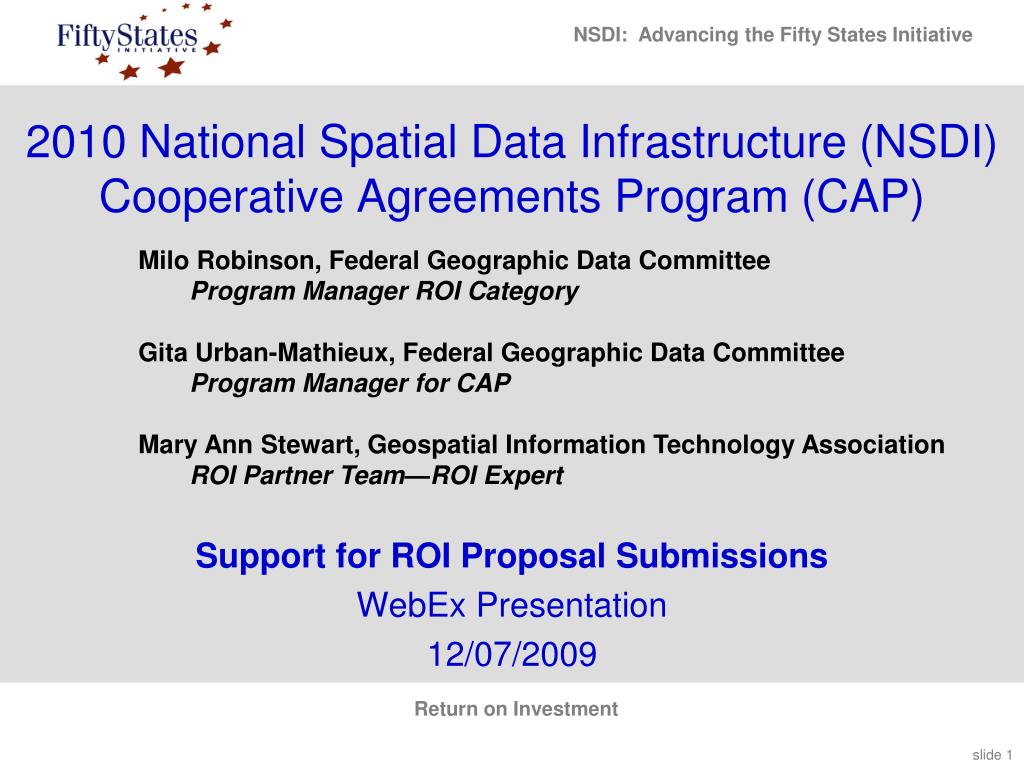 FiftyStates INITIATIVE

NSDI: Advancing the Fifty States Initiative

2010 National Spatial Data Infrastructure (NSDI) Cooperative Agreements Program (CAP)

Milo Robinson, Federal Geographic Data Committee
Program Manager ROI Category

Gita Urban-Mathieux, Federal Geographic Data Committee
Program Manager for CAP

Mary Ann Stewart, Geospatial Information Technology Association
ROI Partner Team—ROI Expert

Support for ROI Proposal Submissions
WebEx Presentation
12/07/2009

Return on Investment

slide 1